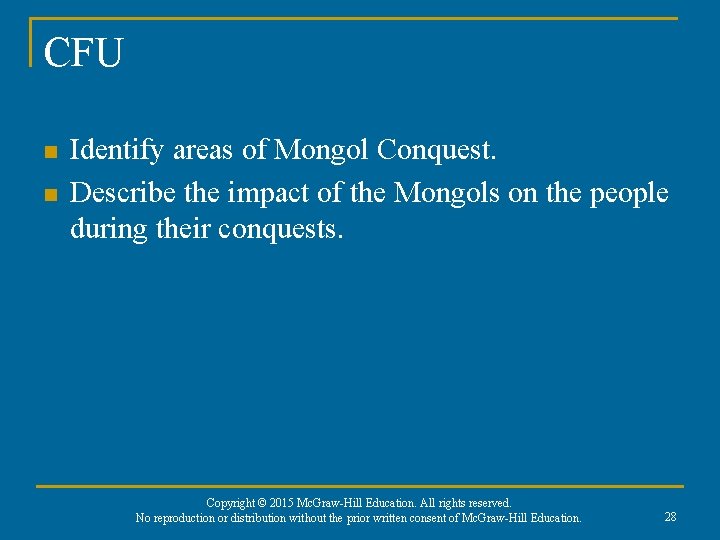 CFU

- Identify areas of Mongol Conquest.
- Describe the impact of the Mongols on the people during their conquests.

Copyright © 2015 McGraw-Hill Education. All rights reserved.
No reproduction or distribution without the prior written consent of McGraw-Hill Education.

28